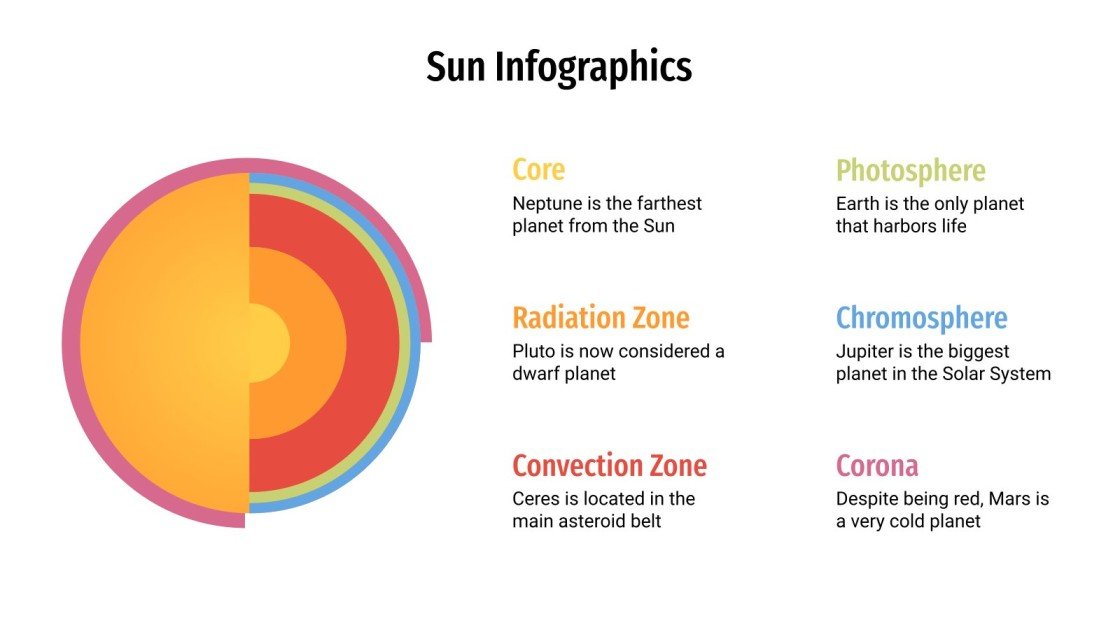 Sun Infographics

Core
Neptune is the farthest planet from the Sun

Radiation Zone
Pluto is now considered a dwarf planet

Convection Zone
Ceres is located in the main asteroid belt

Photosphere
Earth is the only planet that harbors life

Chromosphere
Jupiter is the biggest planet in the Solar System

Corona
Despite being red, Mars is a very cold planet